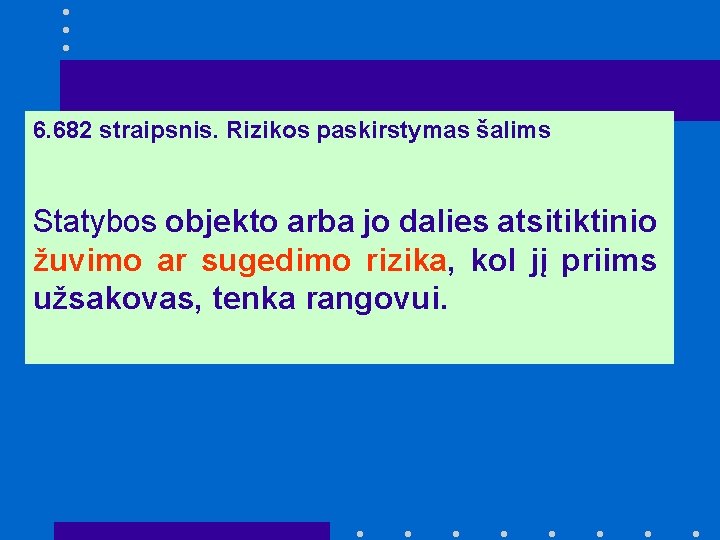 6.682 straipsnis. Rizikos paskirstymas šalims

Statybos objekto arba jo dalies atsitiktinio žuvimo ar sugedimo rizika, kol jį priims užsakovas, tenka rangovui.